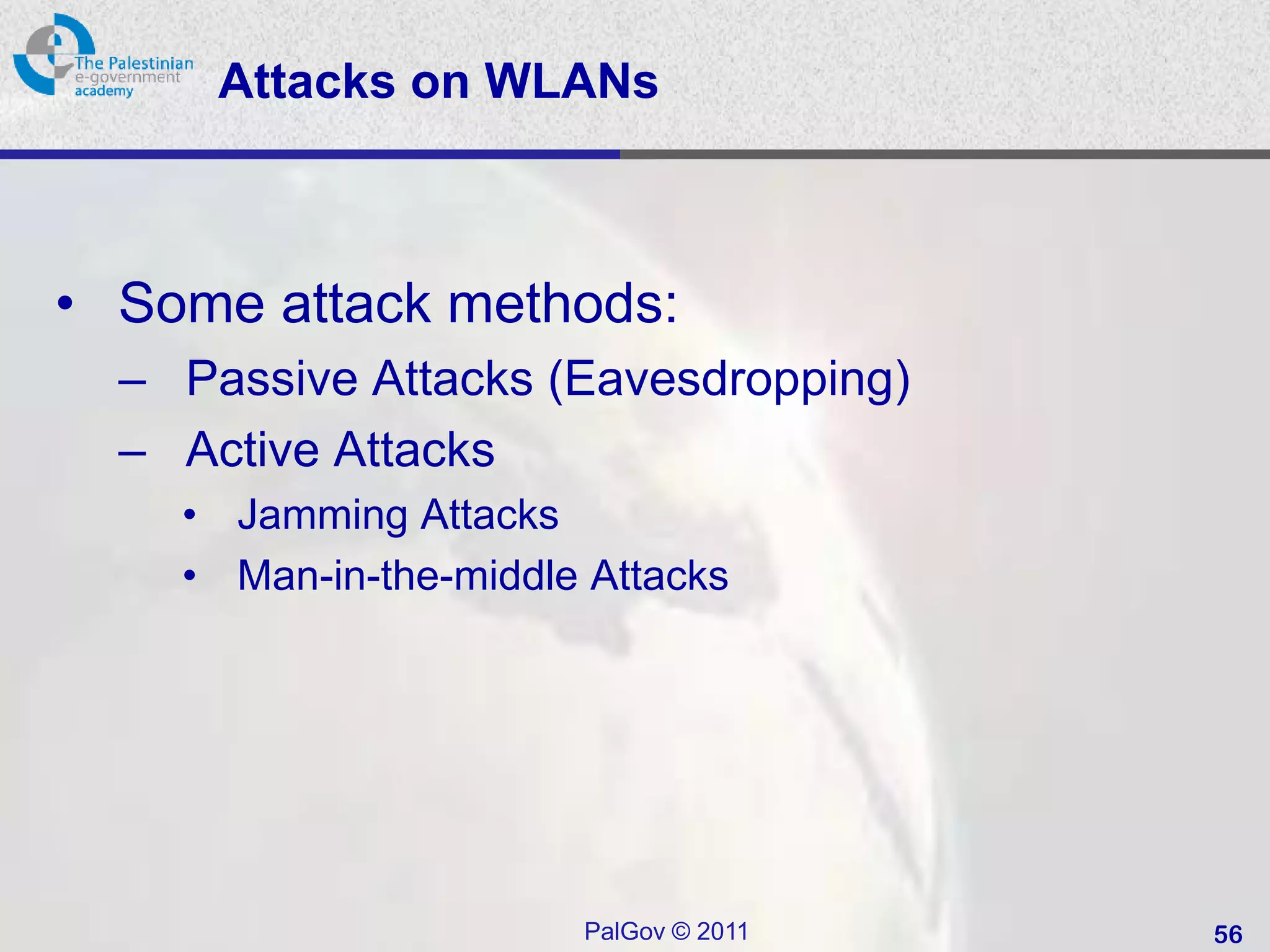 The Palestinian e-government academy

Attacks on WLANs

• Some attack methods:
 – Passive Attacks (Eavesdropping)
 – Active Attacks
  • Jamming Attacks
  • Man-in-the-middle Attacks

PalGov © 2011

56